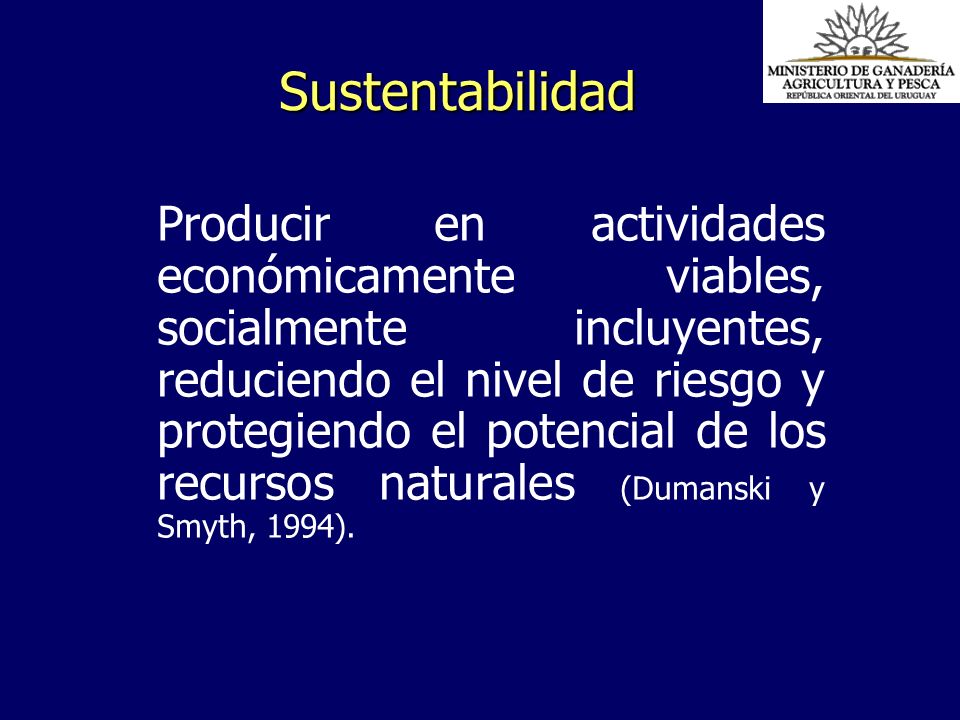 MINISTERIO DE GANADERÍA
AGRICULTURA Y PESCA
REPÚBLICA ORIENTAL DEL URUGUAY

Sustentabilidad

Producir en actividades económicamente viables, socialmente incluyentes, reduciendo el nivel de riesgo y protegiendo el potencial de los recursos naturales (Dumanski y Smyth, 1994).